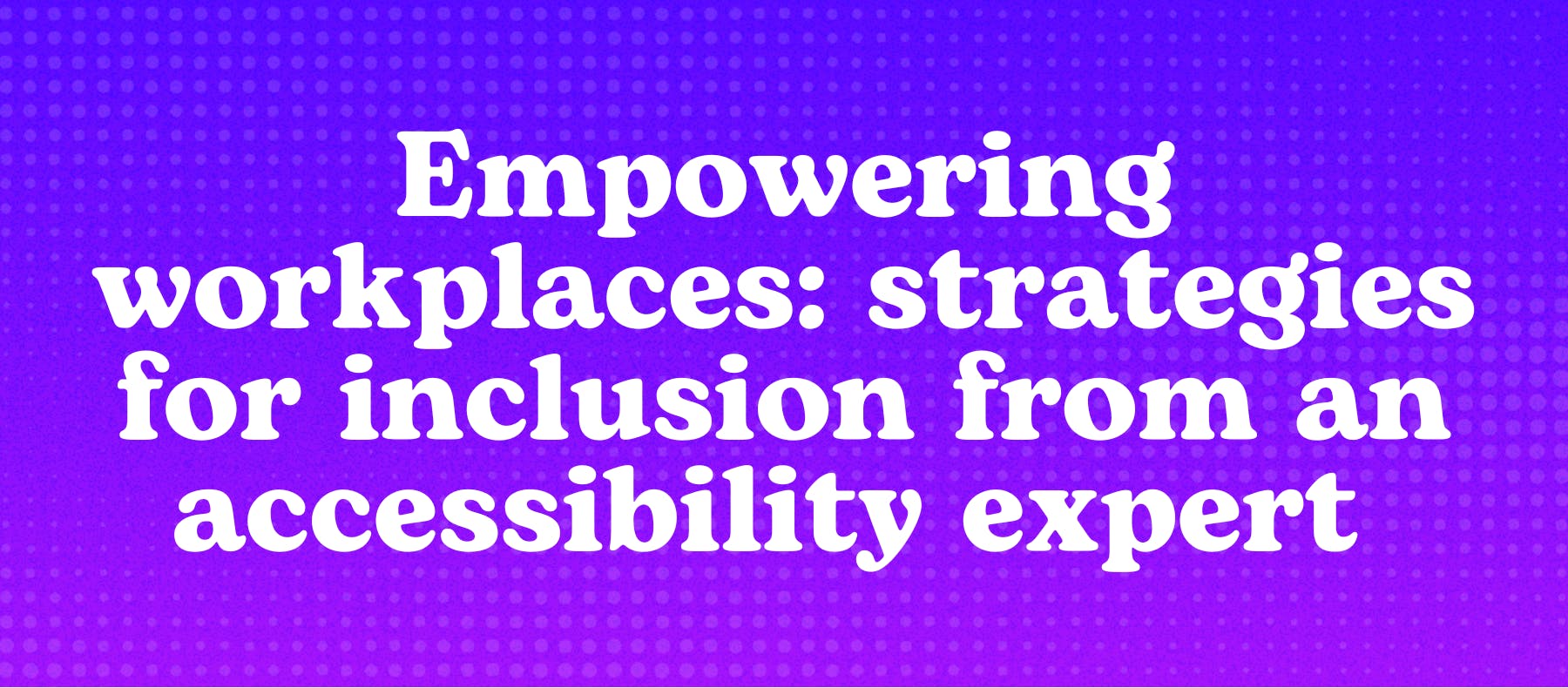 Empowering workplaces: strategies for inclusion from an accessibility expert